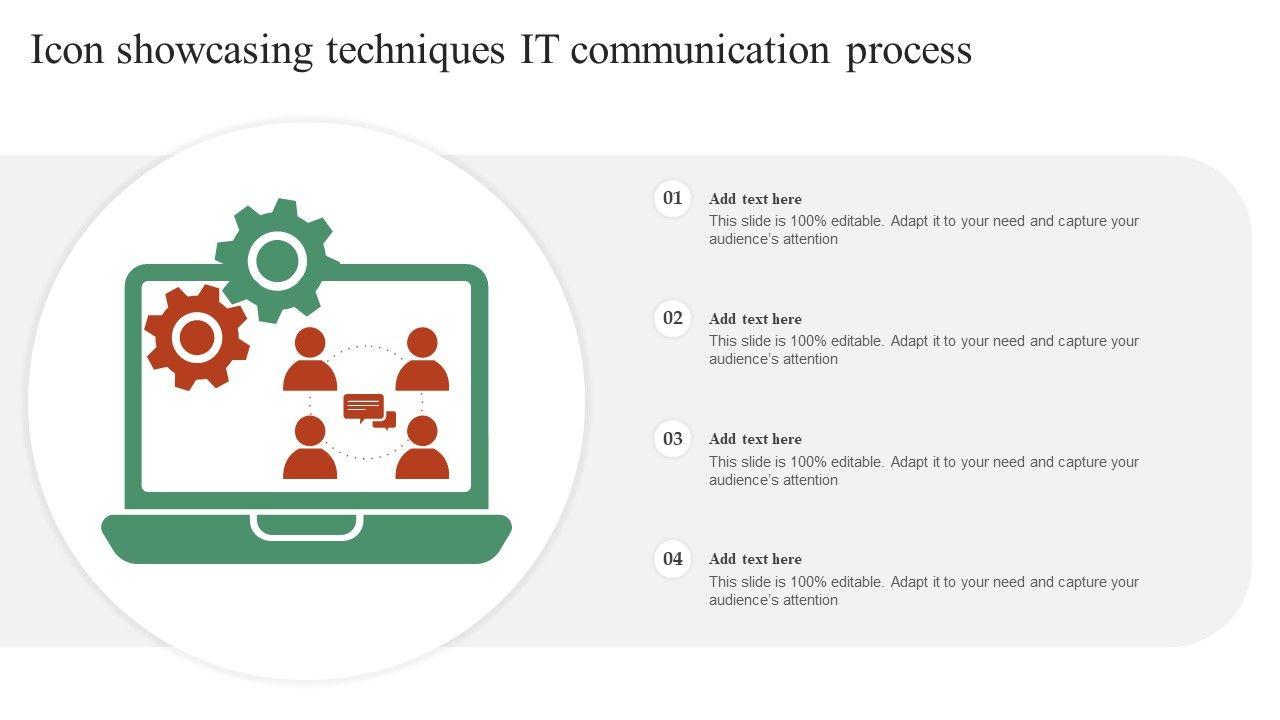 Icon showcasing techniques IT communication process

01
Add text here
This slide is 100% editable. Adapt it to your need and capture your audience's attention

02
Add text here
This slide is 100% editable. Adapt it to your need and capture your audience's attention

03
Add text here
This slide is 100% editable. Adapt it to your need and capture your audience's attention

04
Add text here
This slide is 100% editable. Adapt it to your need and capture your audience's attention